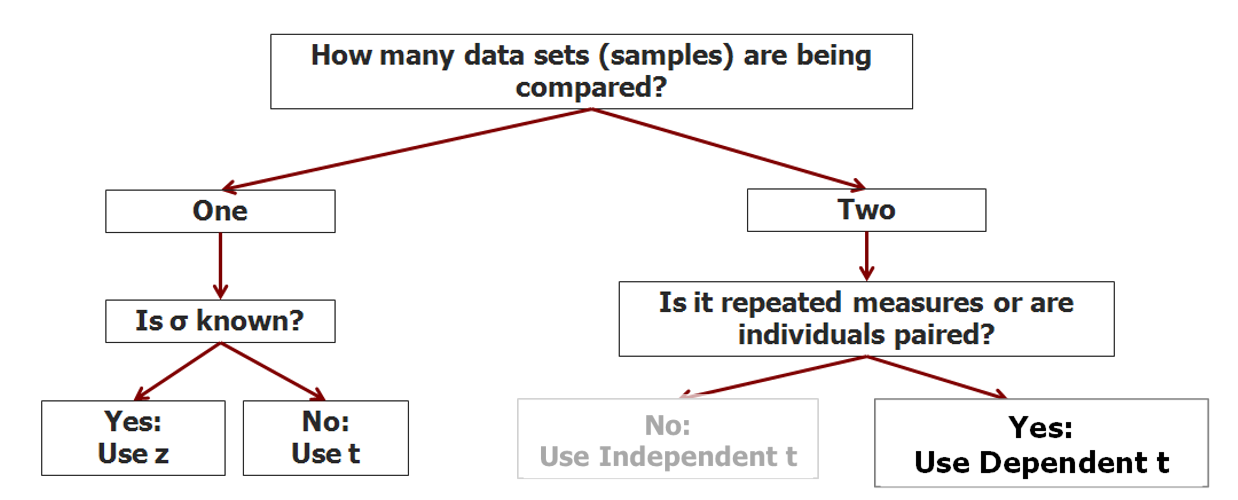 How many data sets (samples) are being compared?

One

Two

Is σ known?

Is it repeated measures or are individuals paired?

Yes:
Use z

No:
Use t

No:
Use Independent t

Yes:
Use Dependent t